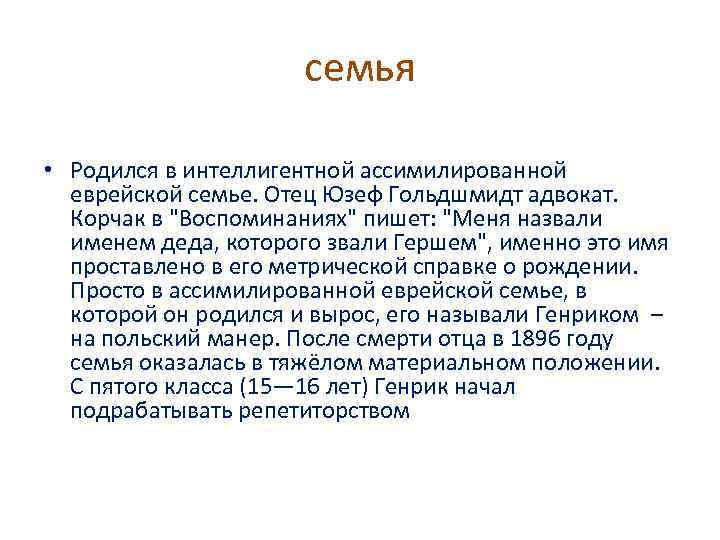 семья

• Родился в интеллигентной ассимилированной еврейской семье. Отец Юзеф Гольдшмидт адвокат. Корчак в "Воспоминаниях" пишет: "Меня назвали именем деда, которого звали Гершем", именно это имя проставлено в его метрической справке о рождении. Просто в ассимилированной еврейской семье, в которой он родился и вырос, его называли Генриком – на польский манер. После смерти отца в 1896 году семья оказалась в тяжёлом материальном положении. С пятого класса (15—16 лет) Генрик начал подрабатывать репетиторством